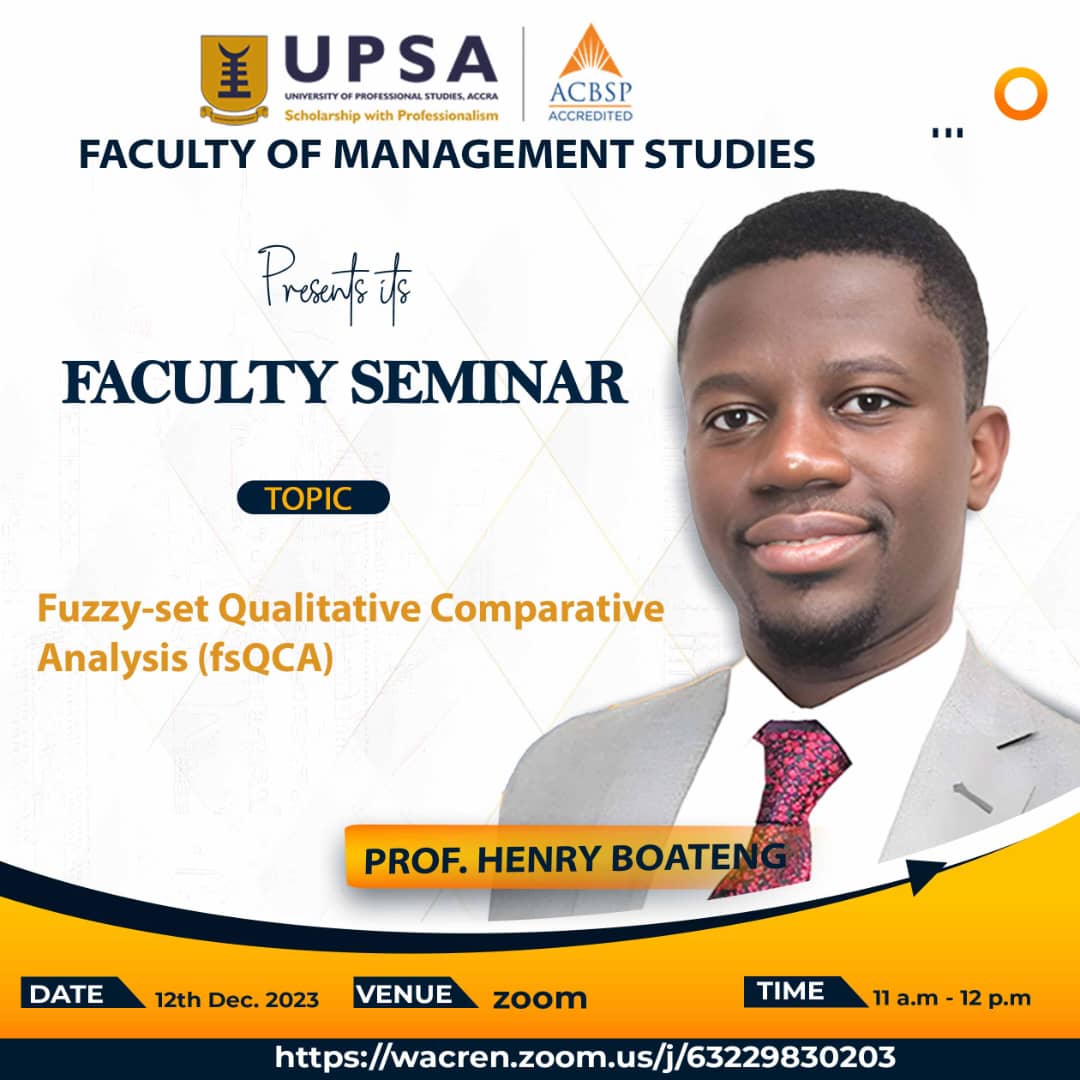 UPSA
UNIVERSITY OF PROFESSIONAL STUDIES, ACCRA
Scholarship with Professionalism

ACBSP
ACCREDITED

FACULTY OF MANAGEMENT STUDIES

Presents its

FACULTY SEMINAR

TOPIC

Fuzzy-set Qualitative Comparative Analysis (fsQCA)

PROF. HENRY BOATENG

DATE 12th Dec. 2023 VENUE zoom TIME 11 a.m - 12 p.m

https://wacren.zoom.us/j/63229830203